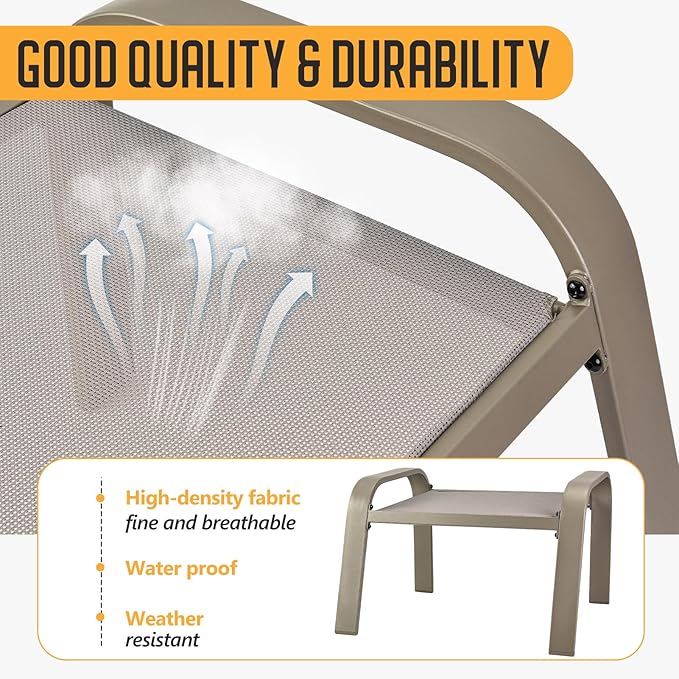 GOOD QUALITY & DURABILITY

High-density fabric
fine and breathable

Water proof

Weather
resistant